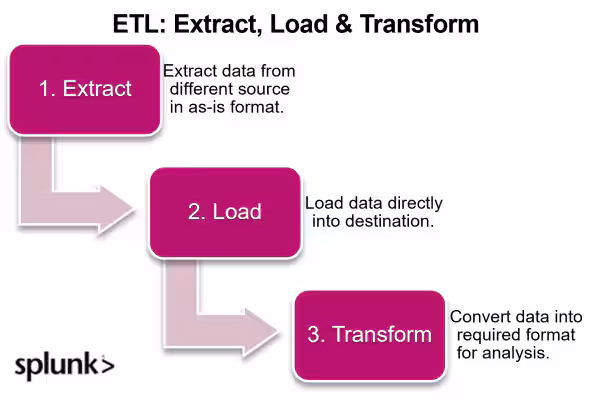 ETL: Extract, Load & Transform

1. Extract

Extract data from different source in as-is format.

2. Load

Load data directly into destination.

3. Transform

Convert data into required format for analysis.

splunk>